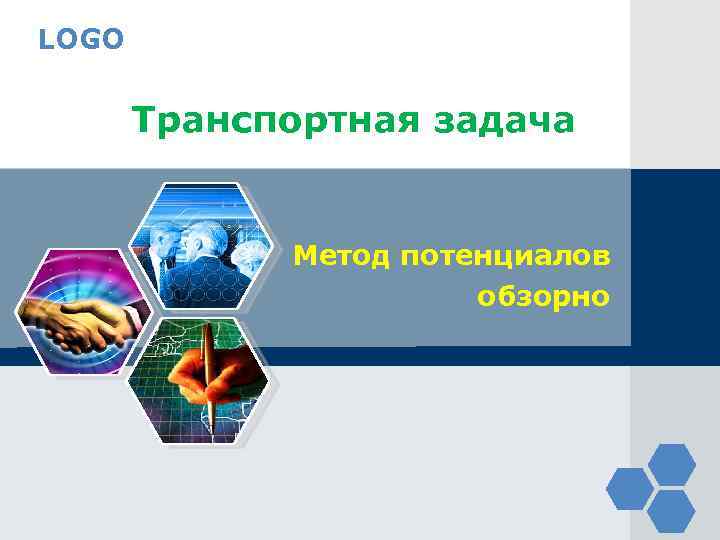 LOGO

Транспортная задача

Метод потенциалов обзорно